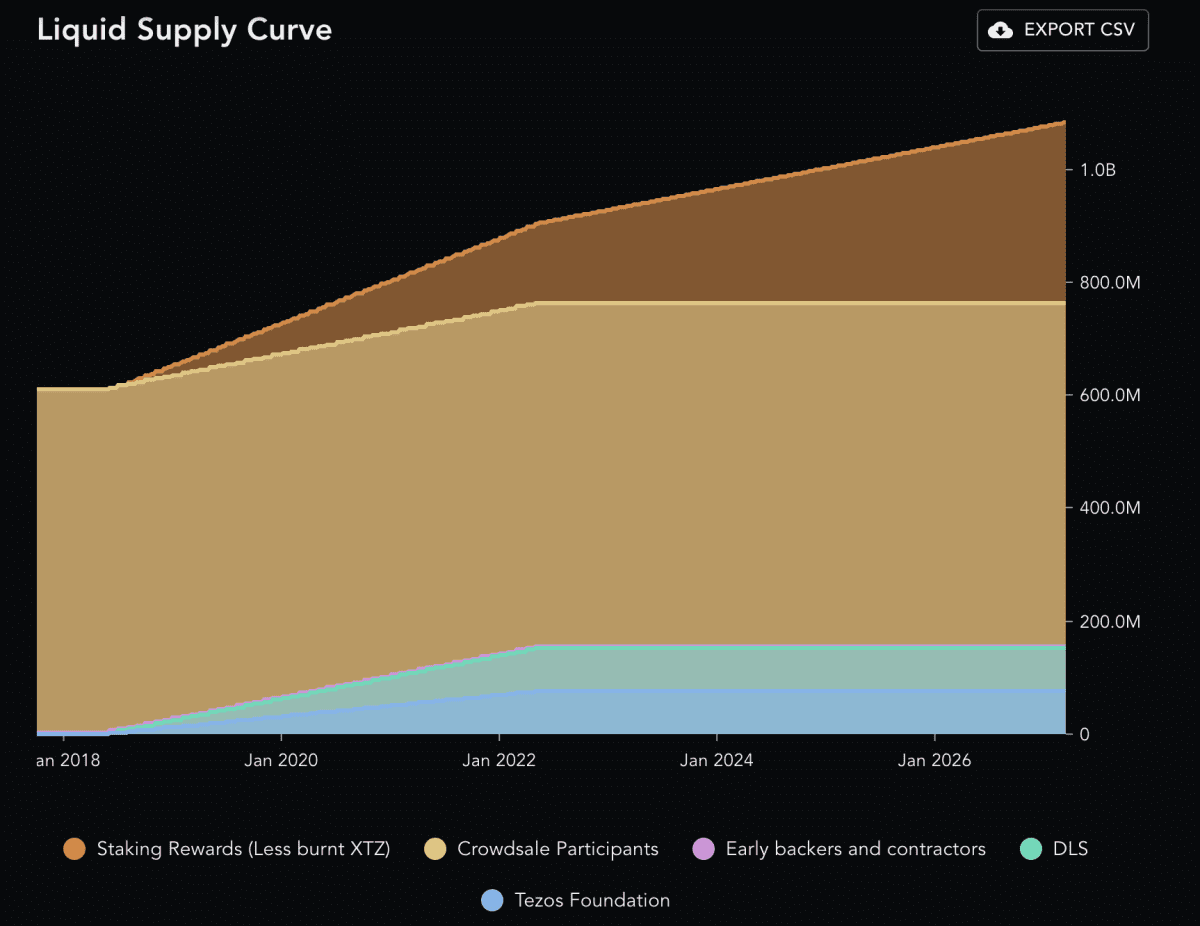 Liquid Supply Curve

EXPORT CSV

1.0B
800.0M
600.0M
400.0M
200.0M
0

an 2018
Jan 2020
Jan 2022
Jan 2024
Jan 2026

Staking Rewards (Less burnt XTZ)
Crowdsale Participants
Early backers and contractors
DLS
Tezos Foundation